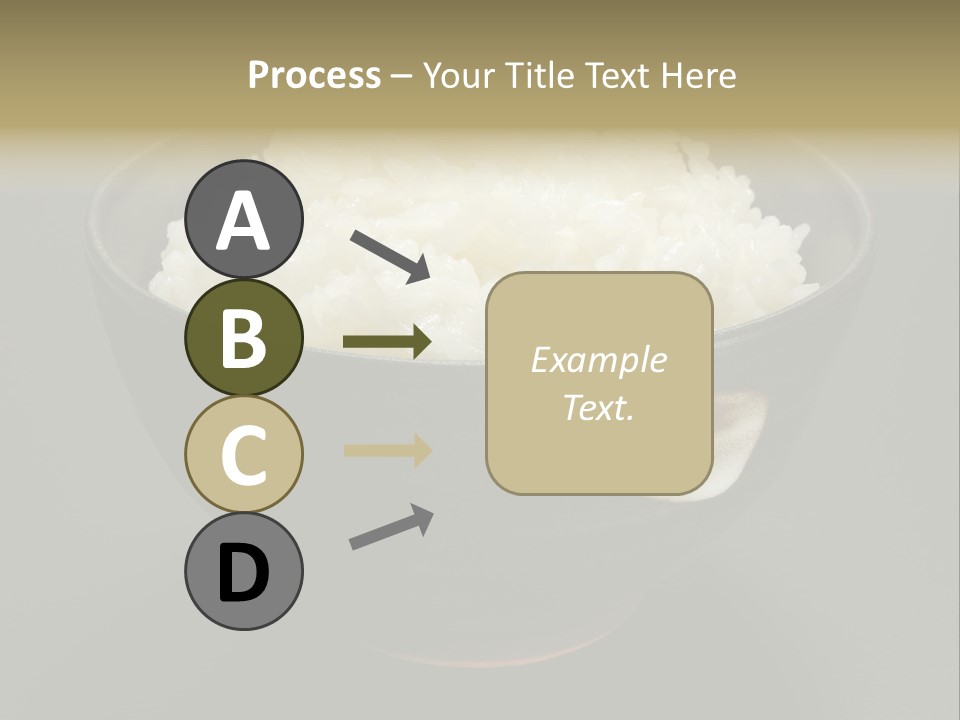 Process – Your Title Text Here

A

B

C

D

Example Text.